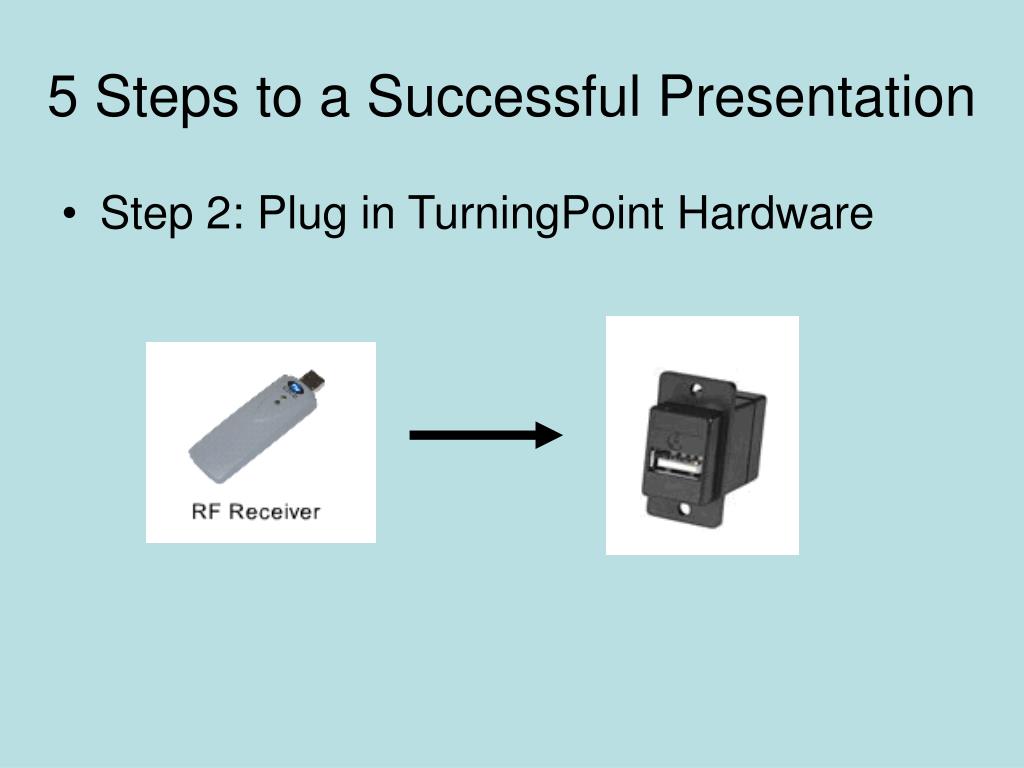 5 Steps to a Successful Presentation

• Step 2: Plug in TurningPoint Hardware

RF Receiver